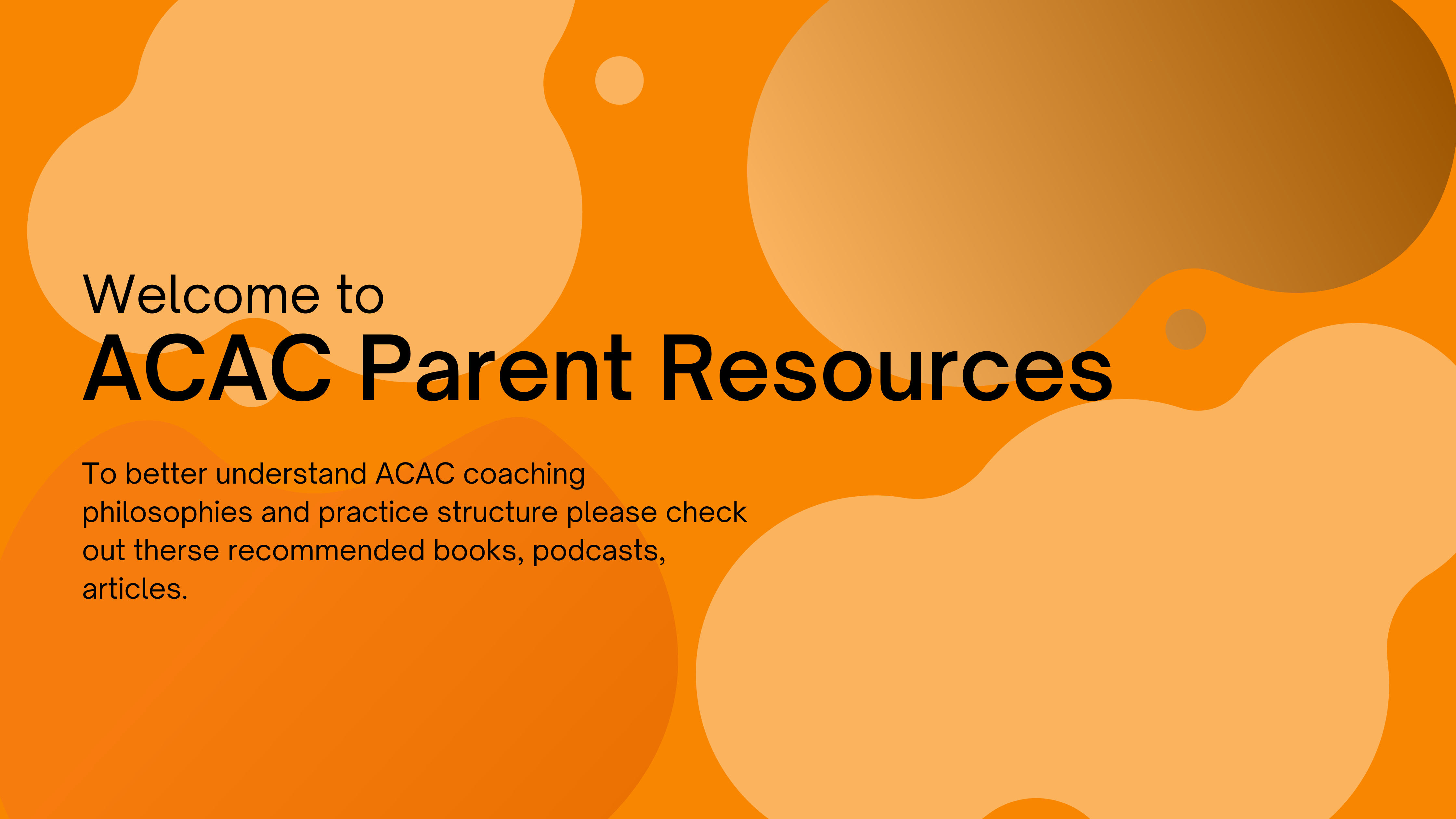 Welcome to
ACAC Parent Resources

To better understand ACAC coaching philosophies and practice structure please check out therse recommended books, podcasts, articles.